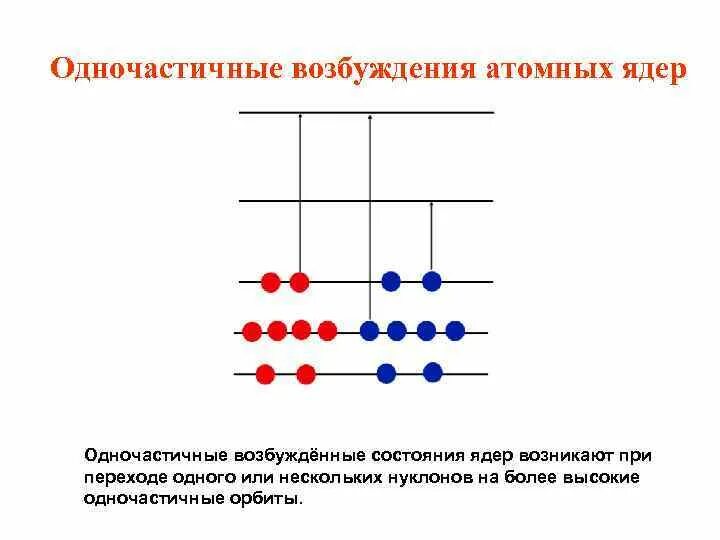 Одночастичные возбуждения атомных ядер

Одночастичные возбуждённые состояния ядер возникают при переходе одного или нескольких нуклонов на более высокие одночастичные орбиты.